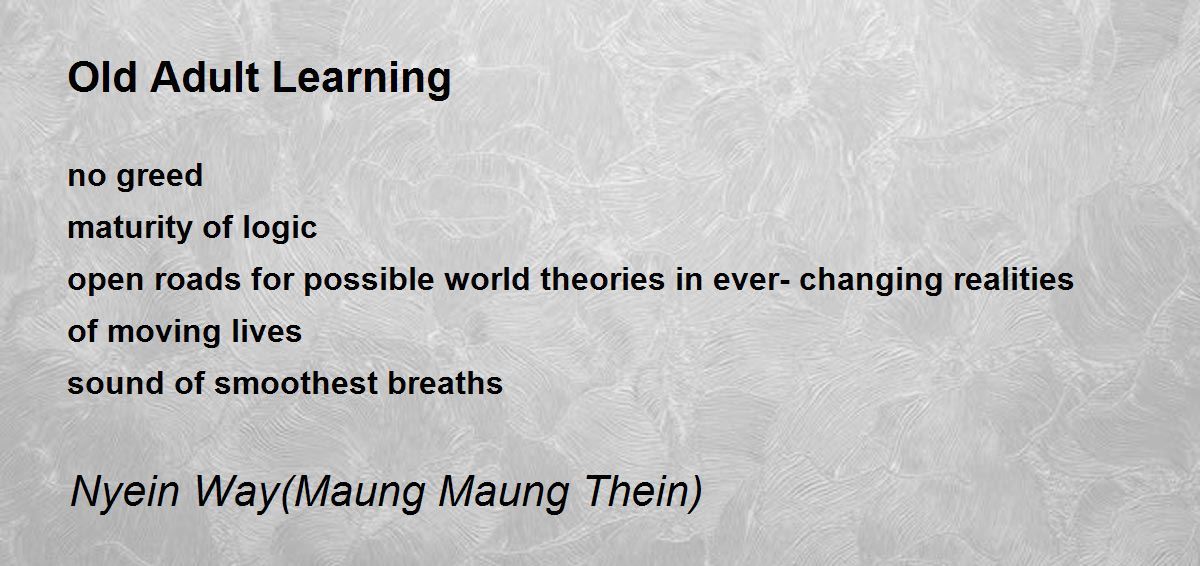 Old Adult Learning

no greed
maturity of logic
open roads for possible world theories in ever- changing realities
of moving lives
sound of smoothest breaths

Nyein Way(Maung Maung Thein)